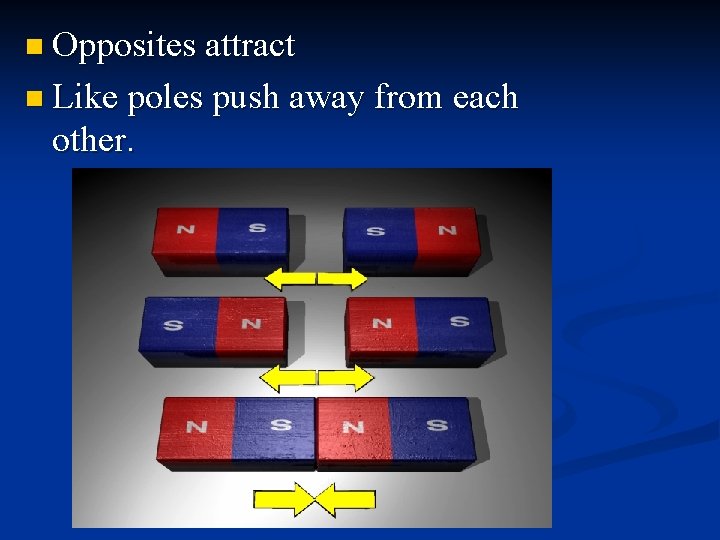 Opposites attract

Like poles push away from each other.

N S S N

S N N S

N S N S